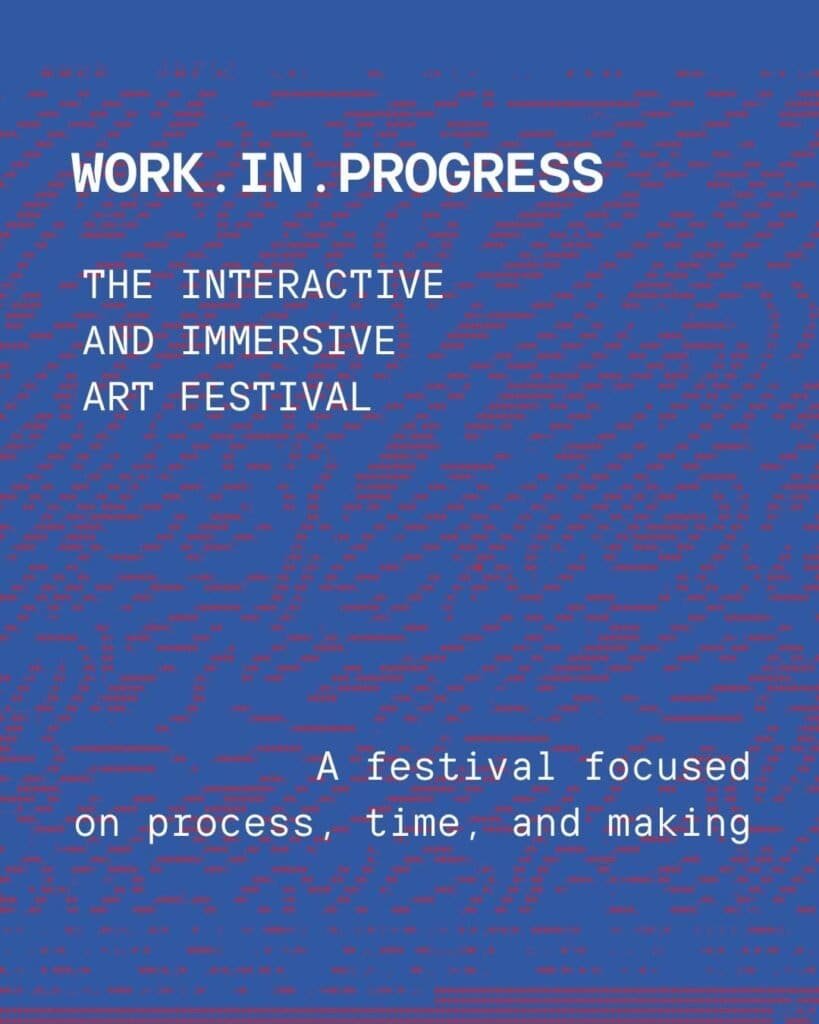 WORK.IN.PROGRESS

THE INTERACTIVE
AND IMMERSIVE
ART FESTIVAL

A festival focused
on process, time, and making